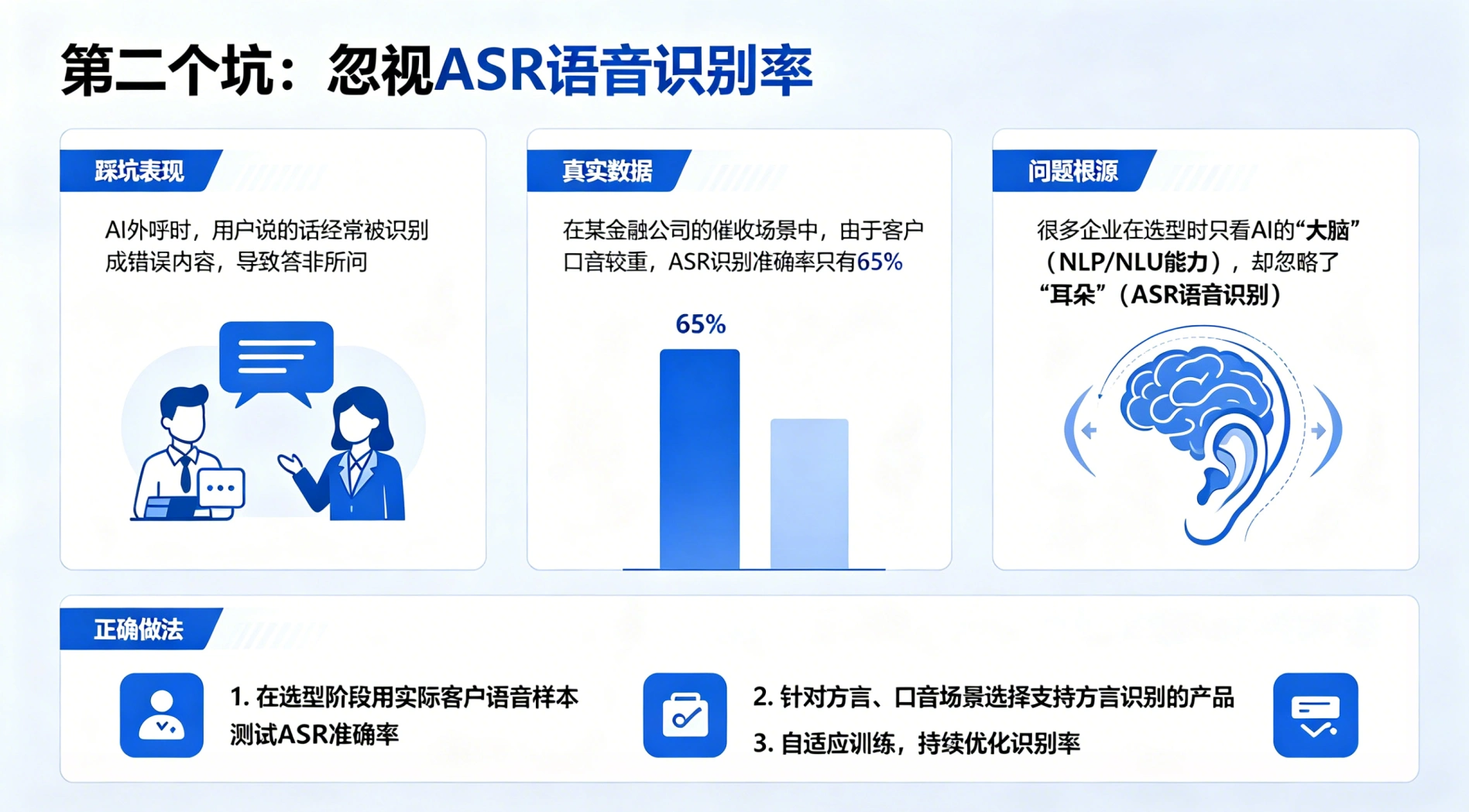 第二个坑：忽视ASR语音识别率

踩坑表现

AI外呼时，用户说的话经常被识别成错误内容，导致答非所问

真实数据

在某金融公司的催收场景中，由于客户口音较重，ASR识别准确率只有65%

65%

问题根源

很多企业在选型时只看AI的“大脑”（NLP/NLU能力），却忽略了“耳朵”（ASR语音识别）

正确做法

1. 在选型阶段用实际客户语音样本测试ASR准确率

2. 针对方言、口音场景选择支持方言识别的产品

3. 自适应训练，持续优化识别率